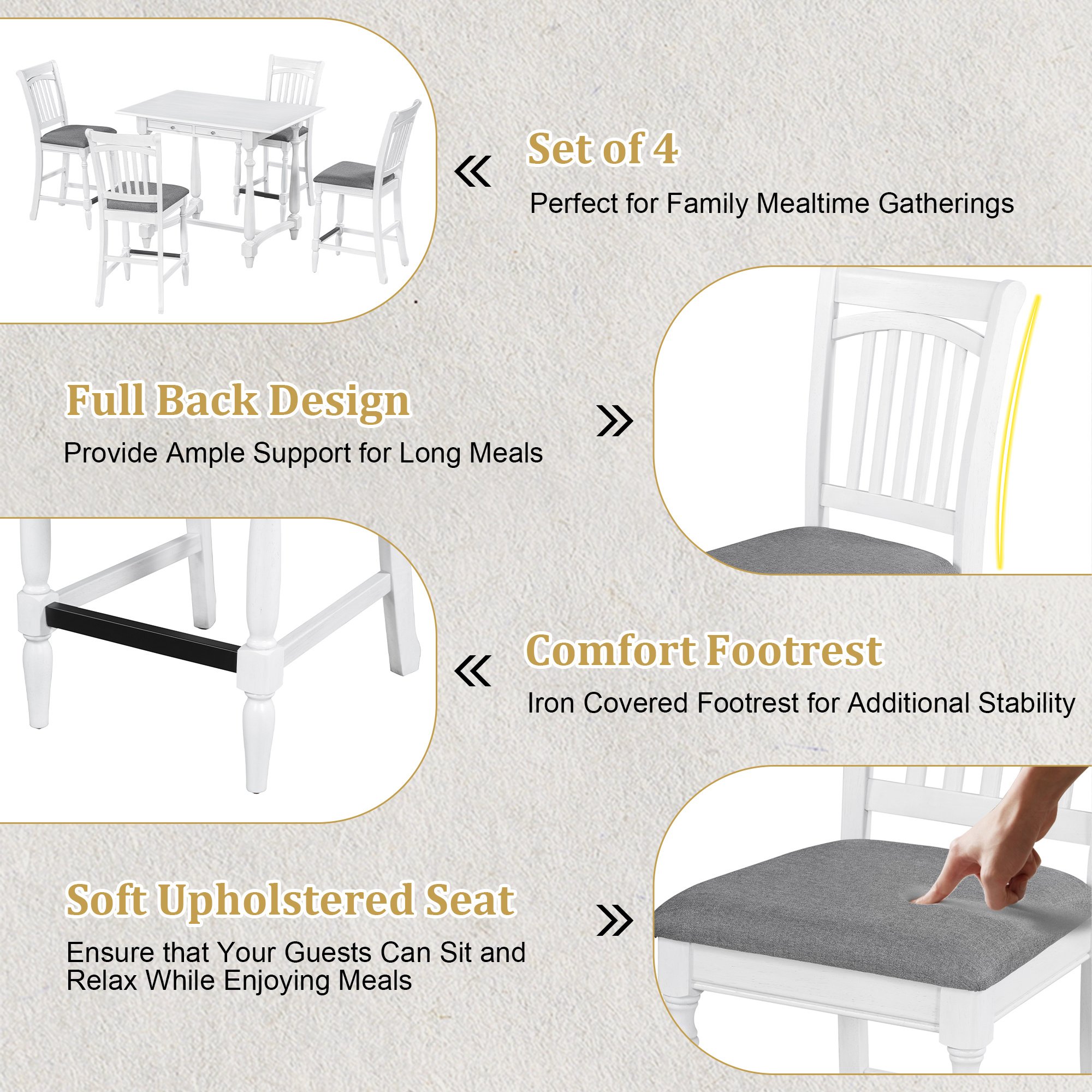 Set of 4

Perfect for Family Mealtime Gatherings

Full Back Design

Provide Ample Support for Long Meals

Comfort Footrest

Iron Covered Footrest for Additional Stability

Soft Upholstered Seat

Ensure that Your Guests Can Sit and Relax While Enjoying Meals